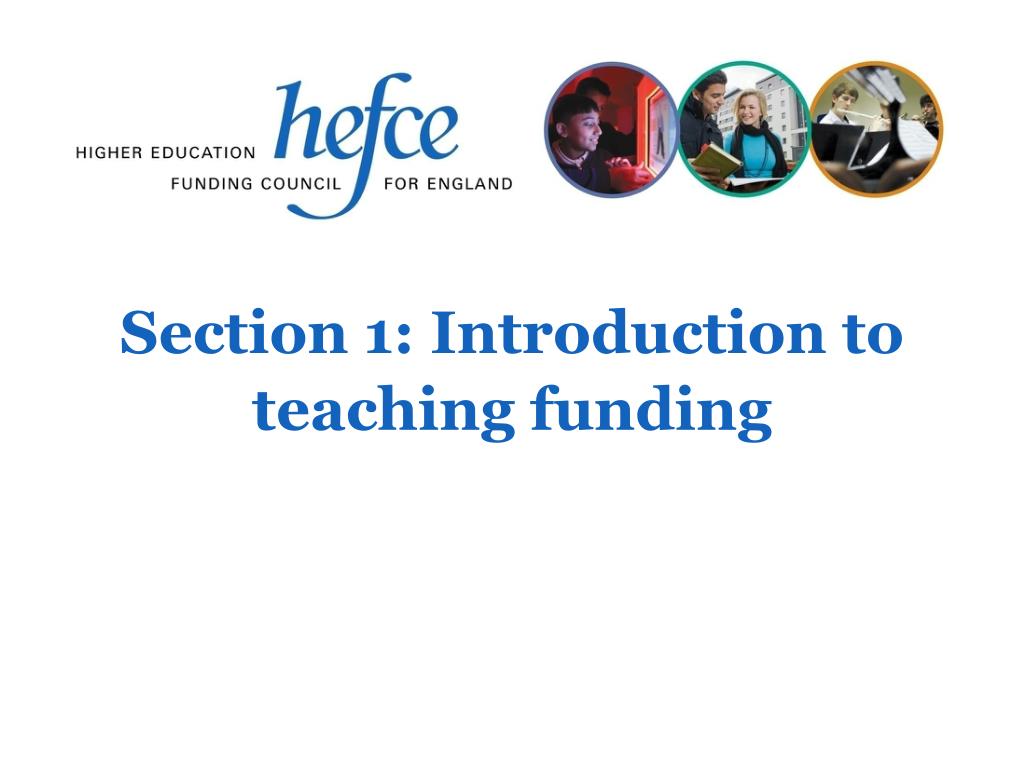 HIGHER EDUCATION hefce FUNDING COUNCIL FOR ENGLAND

Section 1: Introduction to teaching funding